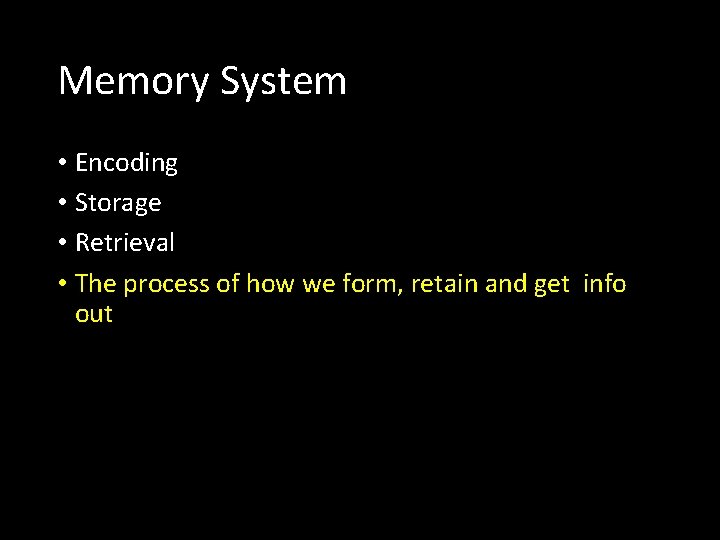 Memory System

• Encoding
• Storage
• Retrieval
• The process of how we form, retain and get info out